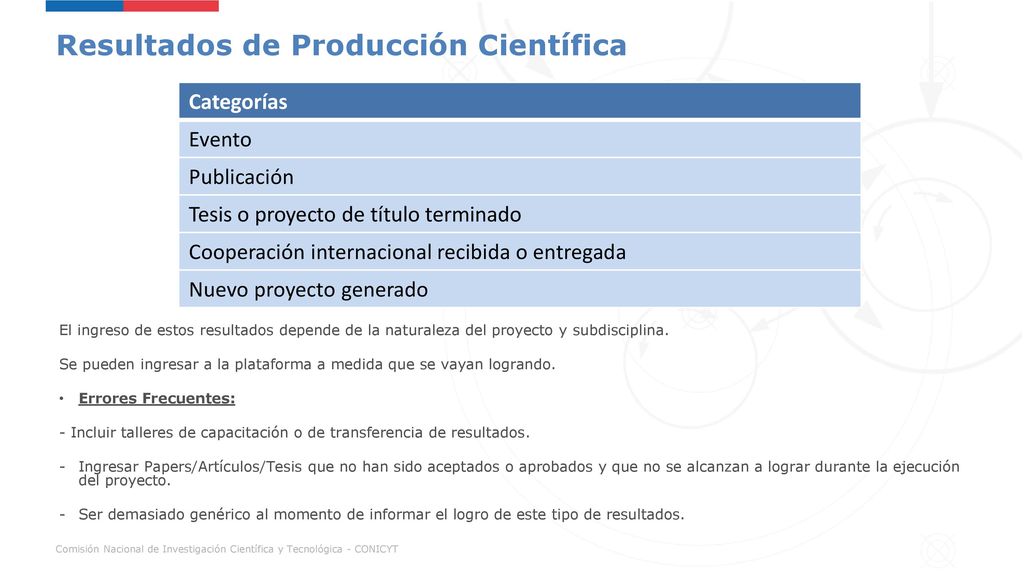 Resultados de Producción Científica

| Categorías |
|---|
| Evento |
| Publicación |
| Tesis o proyecto de título terminado |
| Cooperación internacional recibida o entregada |
| Nuevo proyecto generado |

El ingreso de estos resultados depende de la naturaleza del proyecto y subdisciplina.

Se pueden ingresar a la plataforma a medida que se vayan logrando.

• Errores Frecuentes:

- Incluir talleres de capacitación o de transferencia de resultados.

- Ingresar Papers/Artículos/Tesis que no han sido aceptados o aprobados y que no se alcanzan a lograr durante la ejecución del proyecto.

- Ser demasiado genérico al momento de informar el logro de este tipo de resultados.

Comisión Nacional de Investigación Científica y Tecnológica - CONICYT